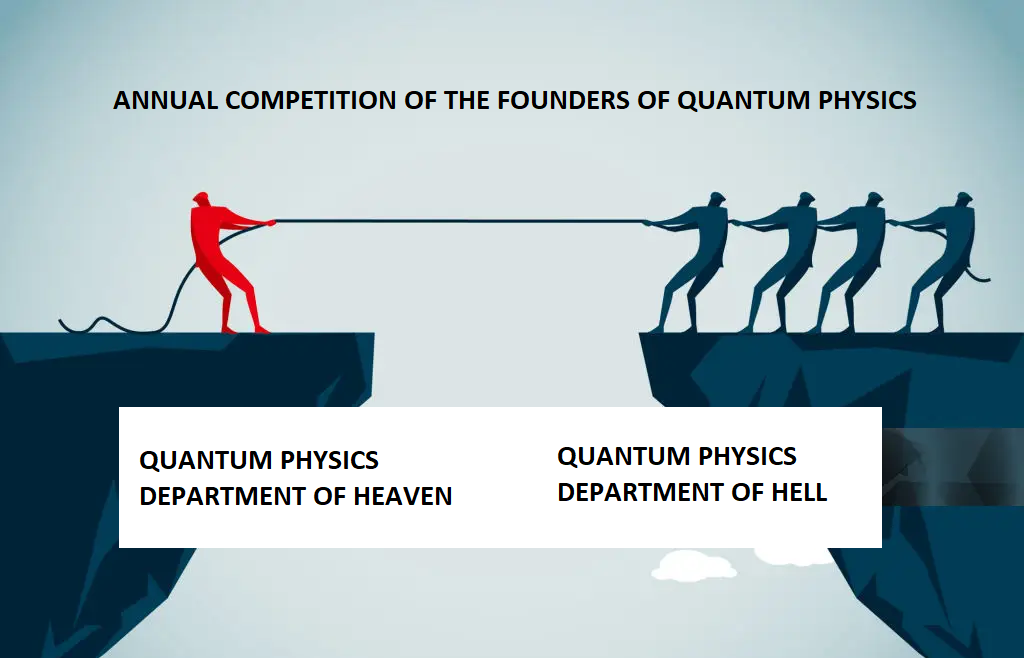 ANNUAL COMPETITION OF THE FOUNDERS OF QUANTUM PHYSICS

QUANTUM PHYSICS DEPARTMENT OF HEAVEN

QUANTUM PHYSICS DEPARTMENT OF HELL